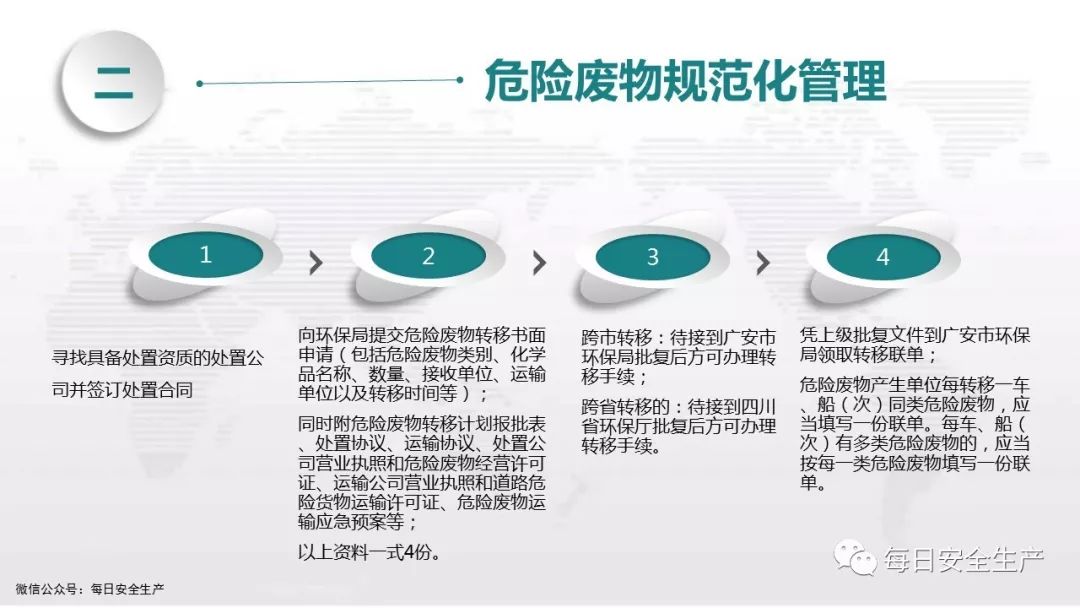 二

危险废物规范化管理

1

2

3

4

寻找具备处置资质的处置公司并签订处置合同

向环保局提交危险废物转移书面申请（包括危险废物类别、化学品名称、数量、接收单位、运输单位以及转移时间等）；

同时附危险废物转移计划报批表、处置协议、运输协议、处置公司营业执照和危险废物经营许可证、运输公司营业执照和道路危险货物运输许可证、危险废物运输应急预案等；

以上资料一式4份。

跨市转移：待接到广安市环保局批复后方可办理转移手续；

跨省转移的：待接到四川省环保厅批复后方可办理转移手续。

凭上级批复文件到广安市环保局领取转移联单；

危险废物产生单位每转移一车、船（次）同类危险废物，应当填写一份联单。每车、船（次）有多类危险废物的，应当按每一类危险废物填写一份联单。

微信公众号：每日安全生产

每日安全生产